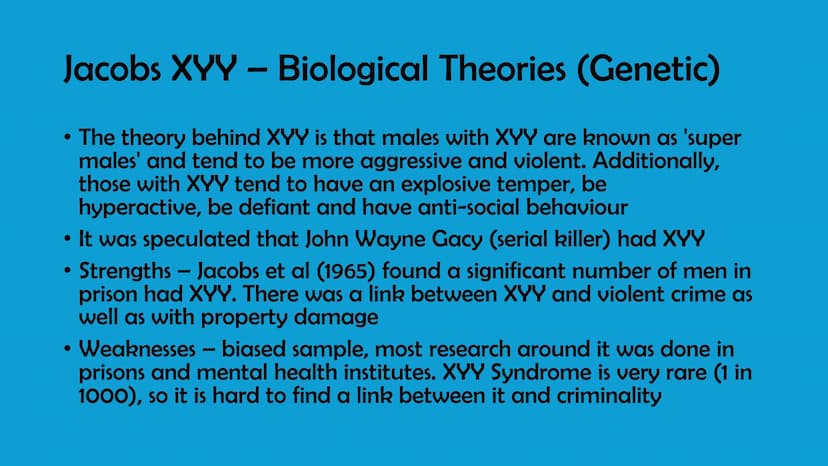 Jacobs XYY – Biological Theories (Genetic)

• The theory behind XYY is that males with XYY are known as 'super males' and tend to be more aggressive and violent. Additionally, those with XYY tend to have an explosive temper, be hyperactive, be defiant and have anti-social behaviour

• It was speculated that John Wayne Gacy (serial killer) had XYY

• Strengths – Jacobs et al (1965) found a significant number of men in prison had XYY. There was a link between XYY and violent crime as well as with property damage

• Weaknesses – biased sample, most research around it was done in prisons and mental health institutes. XYY Syndrome is very rare (1 in 1000), so it is hard to find a link between it and criminality